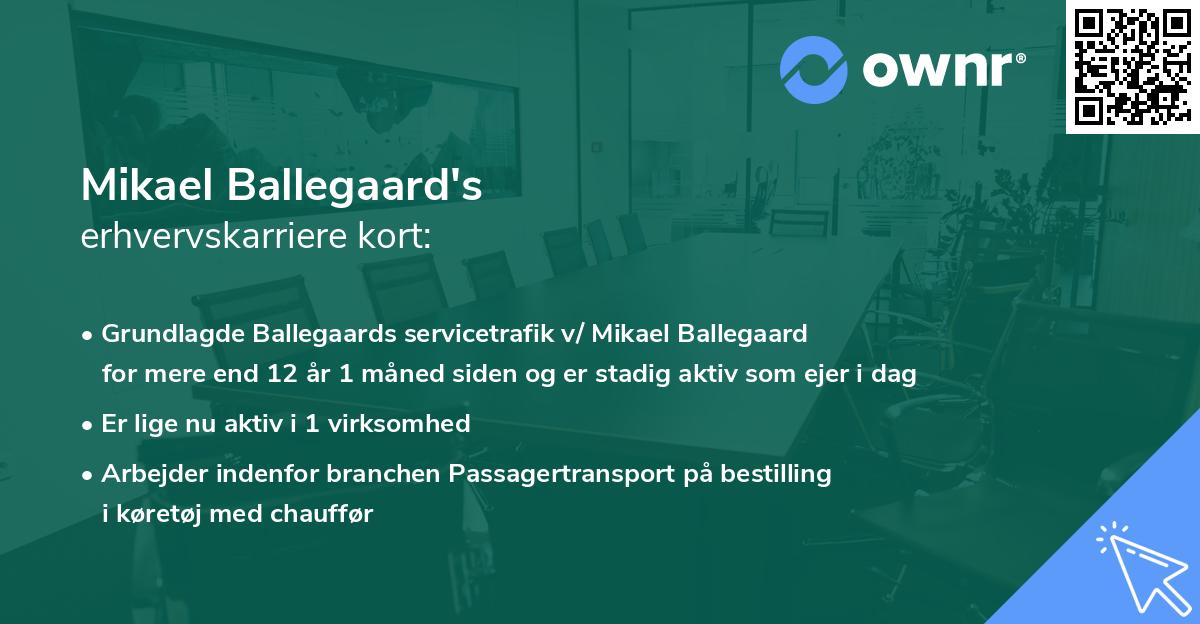 ownr®

Mikael Ballegaard's
erhvervskarriere kort:

• Grundlagde Ballegaards servicetrafik v/ Mikael Ballegaard for mere end 12 år 1 måned siden og er stadig aktiv som ejer i dag

• Er lige nu aktiv i 1 virksomhed

• Arbejder indenfor branchen Passagertransport på bestilling i køretøj med chauffør